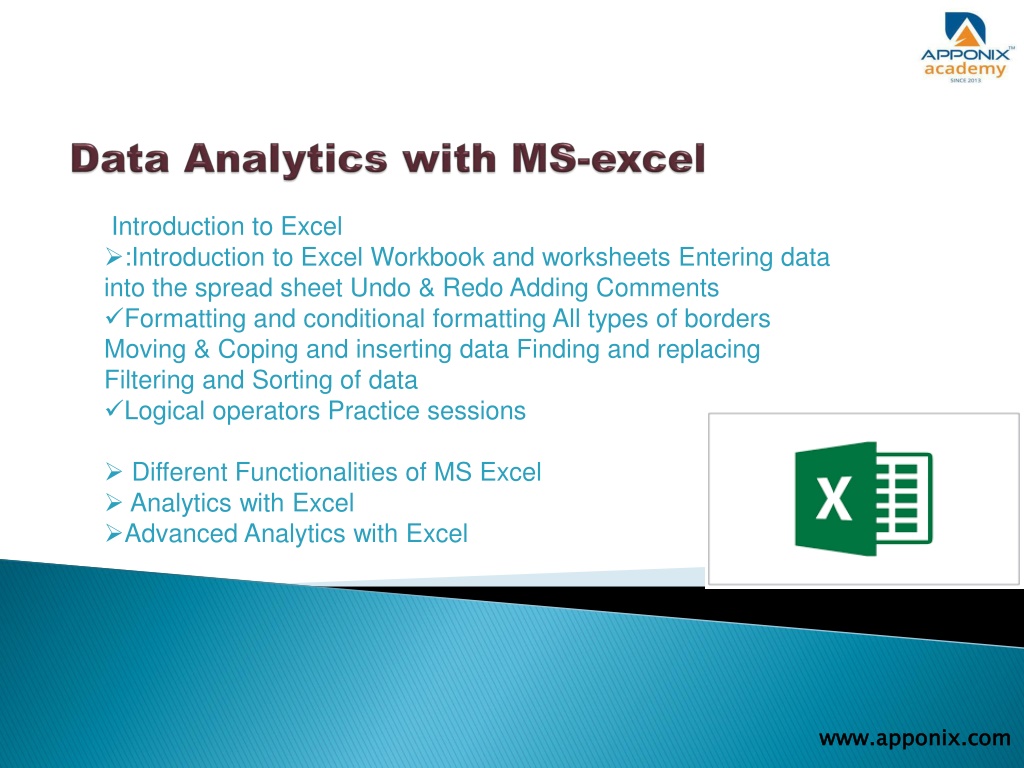 APPONIX™
academy
SINCE 2013

Data Analytics with MS-excel

Introduction to Excel
➢:Introduction to Excel Workbook and worksheets Entering data into the spread sheet Undo & Redo Adding Comments
✓Formatting and conditional formatting All types of borders Moving & Coping and inserting data Finding and replacing Filtering and Sorting of data
✓Logical operators Practice sessions

➢ Different Functionalities of MS Excel
➢ Analytics with Excel
➢Advanced Analytics with Excel

X

www.apponix.com